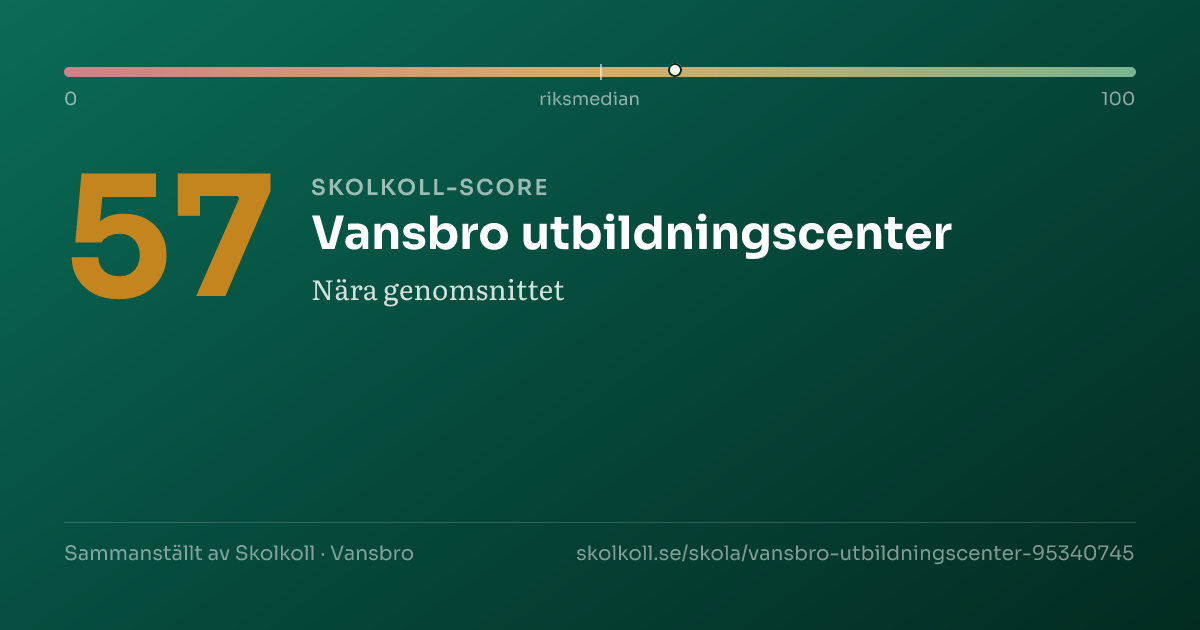 0
riksmedian
100

57

SKOLKOLL-SCORE

Vansbro utbildningscenter

Nära genomsnittet

Sammanställt av Skolkoll · Vansbro

skolkoll.se/skola/vansbro-utbildningscenter-95340745